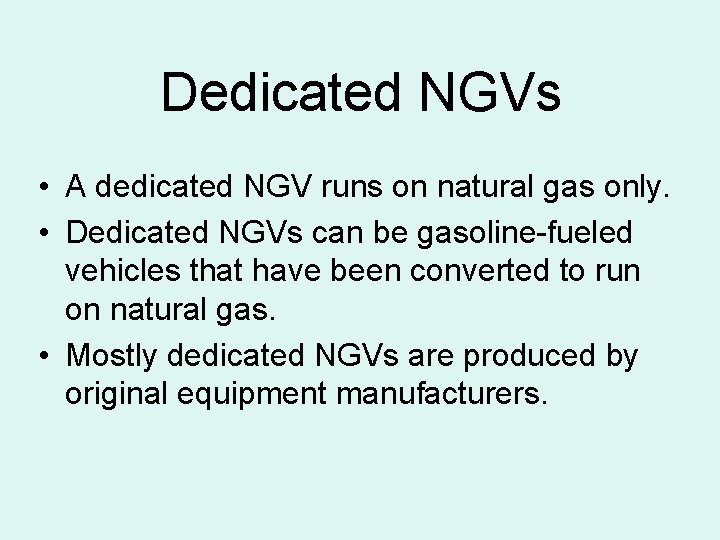 Dedicated NGVs

• A dedicated NGV runs on natural gas only.
• Dedicated NGVs can be gasoline-fueled vehicles that have been converted to run on natural gas.
• Mostly dedicated NGVs are produced by original equipment manufacturers.